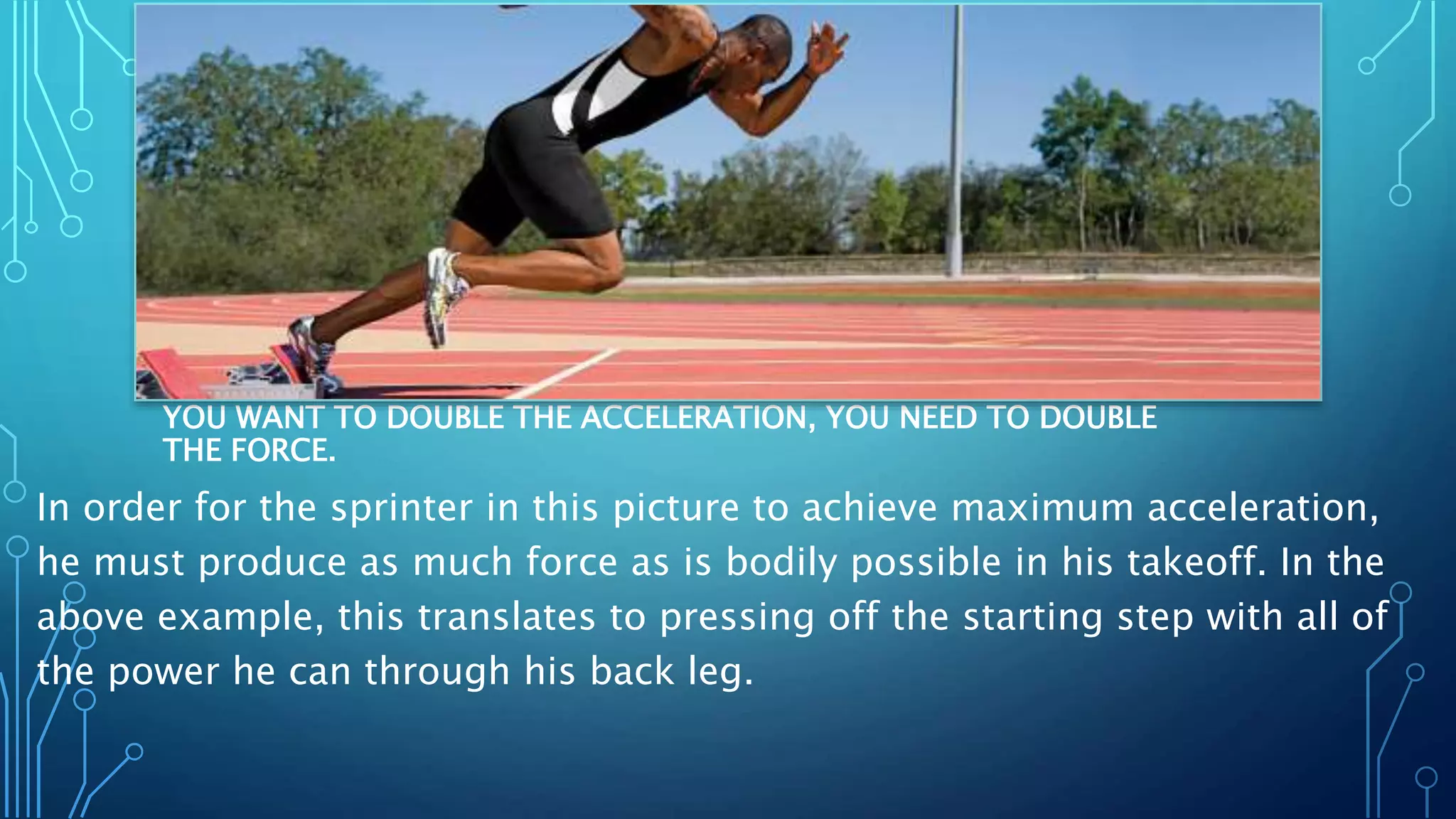 YOU WANT TO DOUBLE THE ACCELERATION, YOU NEED TO DOUBLE THE FORCE.

In order for the sprinter in this picture to achieve maximum acceleration, he must produce as much force as is bodily possible in his takeoff. In the above example, this translates to pressing off the starting step with all of the power he can through his back leg.